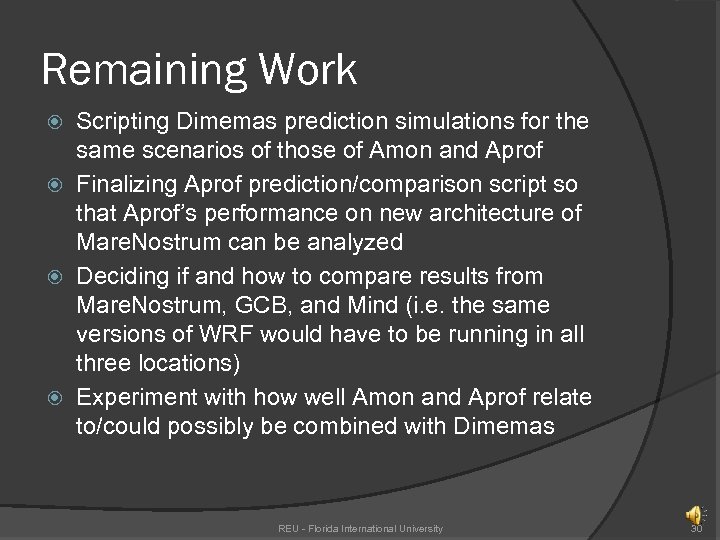 Remaining Work

Scripting Dimemas prediction simulations for the same scenarios of those of Amon and Aprof

Finalizing Aprof prediction/comparison script so that Aprof's performance on new architecture of MareNostrum can be analyzed

Deciding if and how to compare results from MareNostrum, GCB, and Mind (i.e. the same versions of WRF would have to be running in all three locations)

Experiment with how well Amon and Aprof relate to/could possibly be combined with Dimemas

REU - Florida International University

30